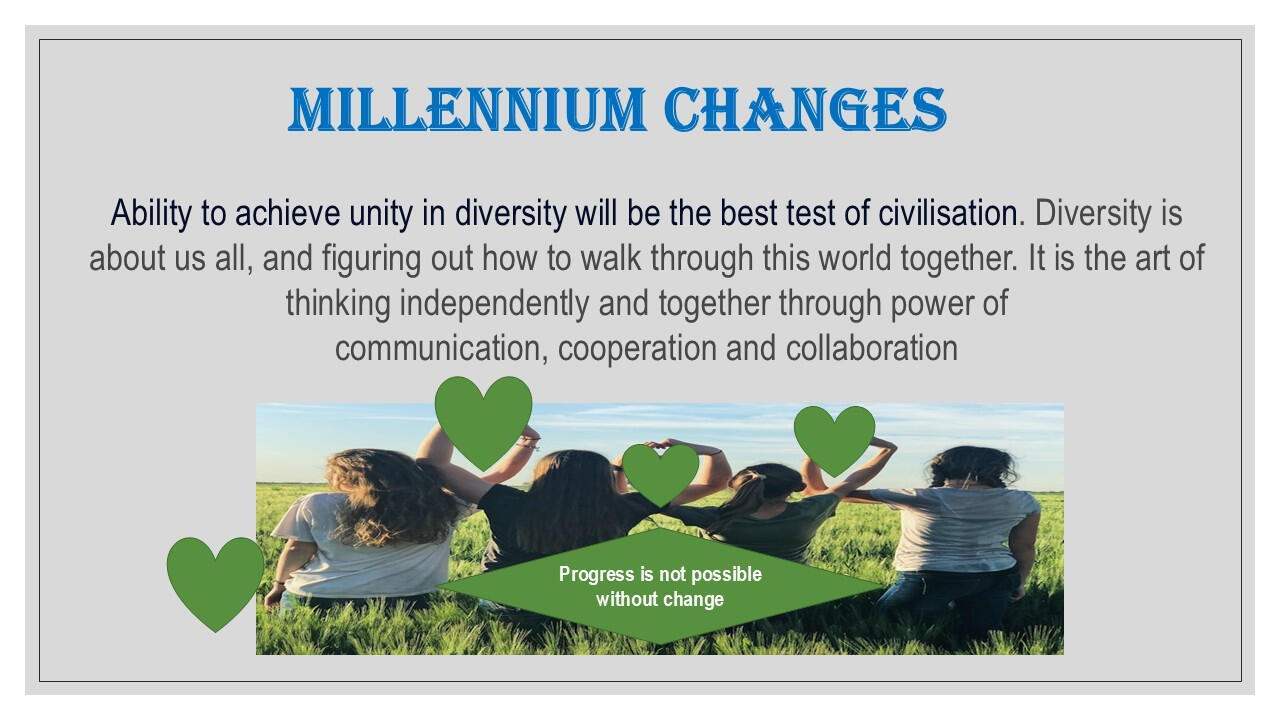 MILLENNIUM CHANGES

Ability to achieve unity in diversity will be the best test of civilisation. Diversity is about us all, and figuring out how to walk through this world together. It is the art of thinking independently and together through power of communication, cooperation and collaboration

Progress is not possible without change